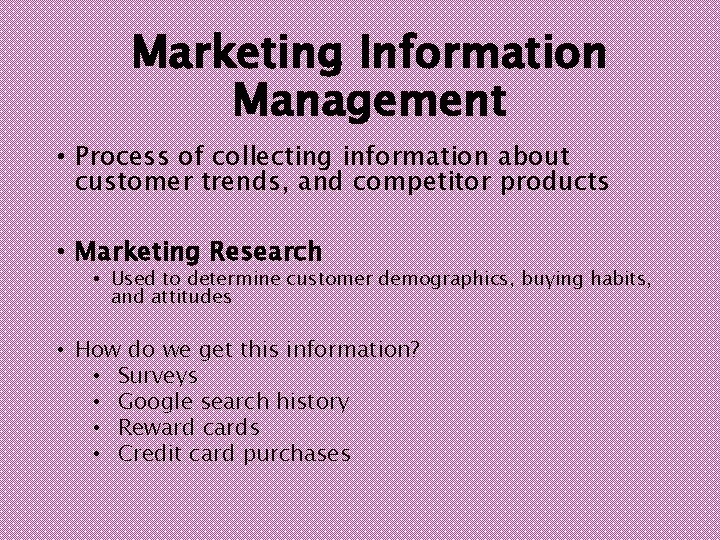 Marketing Information Management

• Process of collecting information about customer trends, and competitor products

• Marketing Research
  • Used to determine customer demographics, buying habits, and attitudes

• How do we get this information?
  • Surveys
  • Google search history
  • Reward cards
  • Credit card purchases